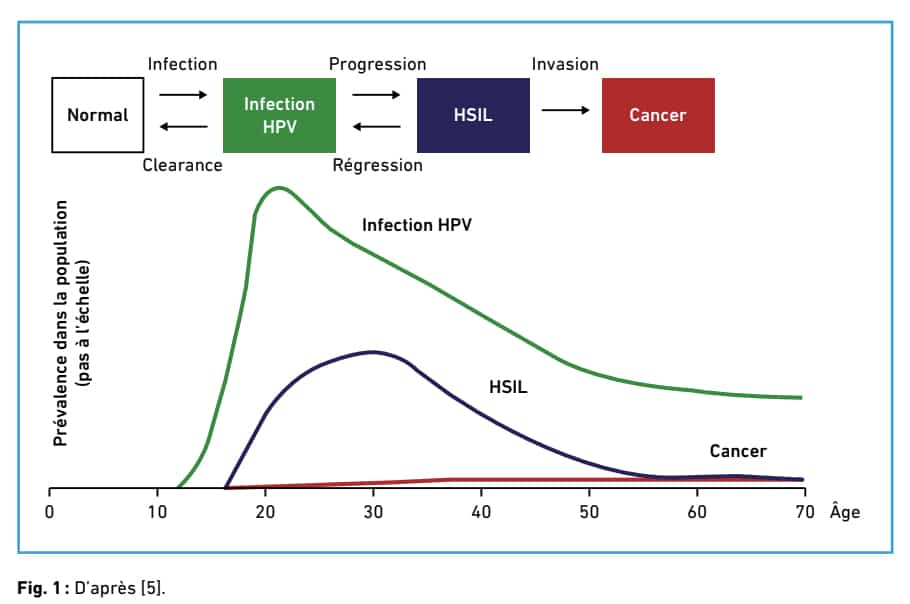 Infection

Progression

Invasion

Normal

Infection HPV

HSIL

Cancer

Clearance

Régression

Prévalence dans la population (pas à l'échelle)

Infection HPV

HSIL

Cancer

0 10 20 30 40 50 60 70 Âge

**Fig. 1 :** D'après [5].